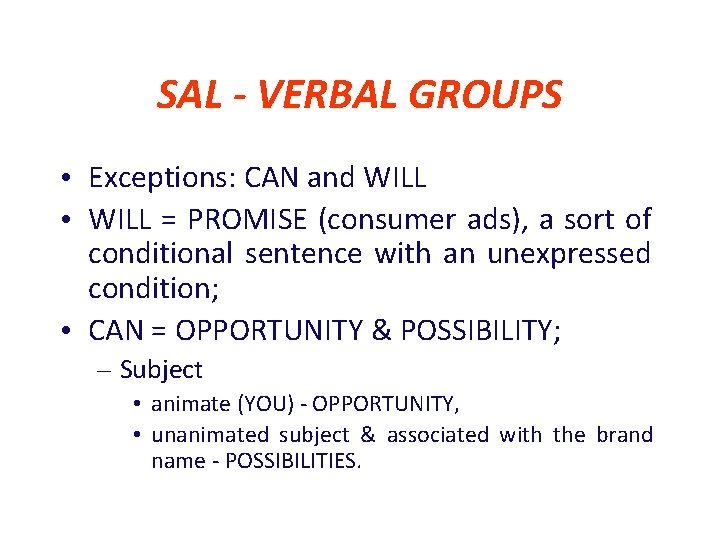 SAL - VERBAL GROUPS

• Exceptions: CAN and WILL
• WILL = PROMISE (consumer ads), a sort of conditional sentence with an unexpressed condition;
• CAN = OPPORTUNITY & POSSIBILITY;
– Subject
• animate (YOU) - OPPORTUNITY,
• unanimated subject & associated with the brand name - POSSIBILITIES.